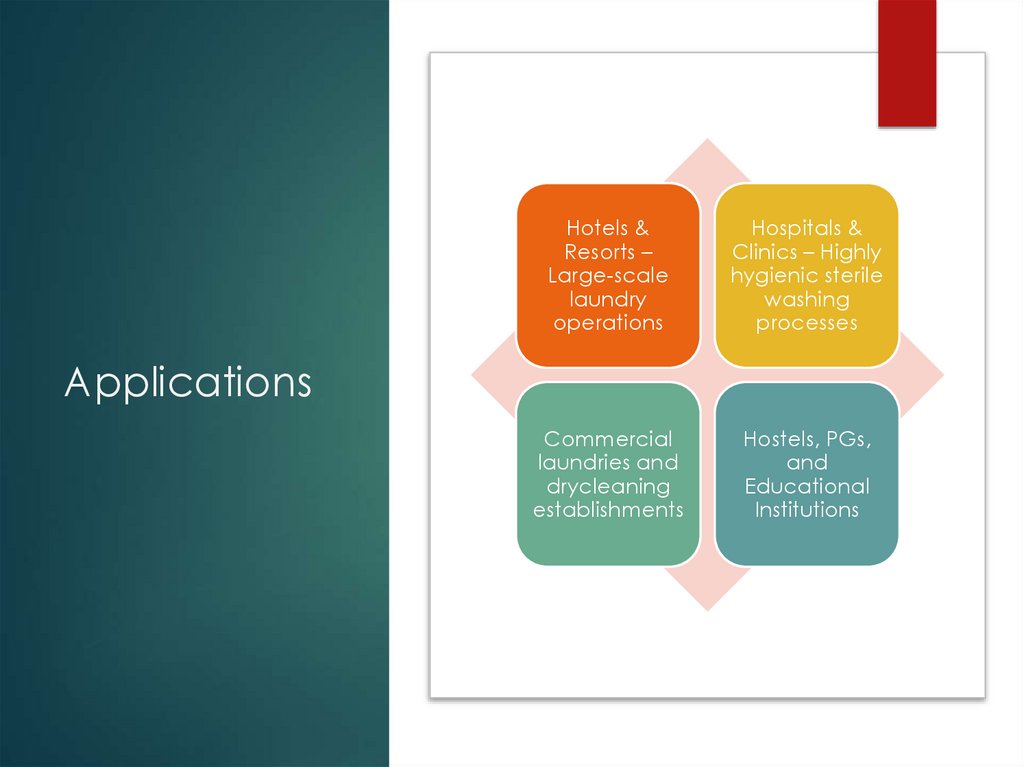 Applications

Hotels & Resorts – Large-scale laundry operations

Hospitals & Clinics – Highly hygienic sterile washing processes

Commercial laundries and drycleaning establishments

Hostels, PGs, and Educational Institutions